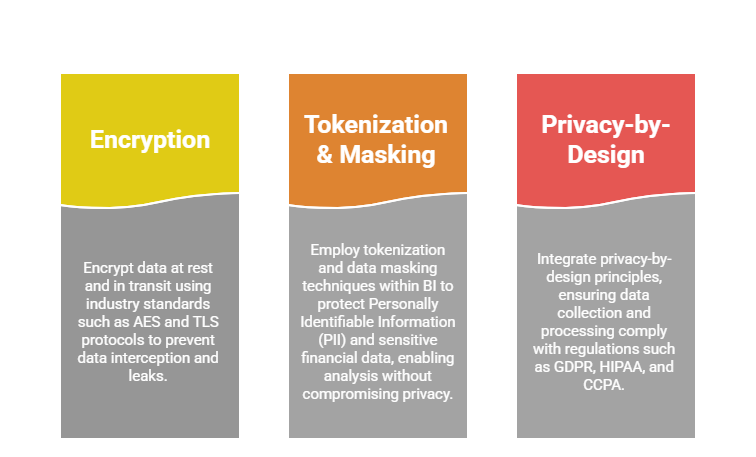 Encryption

Encrypt data at rest and in transit using industry standards such as AES and TLS protocols to prevent data interception and leaks.

Tokenization & Masking

Employ tokenization and data masking techniques within BI to protect Personally Identifiable Information (PII) and sensitive financial data, enabling analysis without compromising privacy.

Privacy-by-Design

Integrate privacy-by-design principles, ensuring data collection and processing comply with regulations such as GDPR, HIPAA, and CCPA.